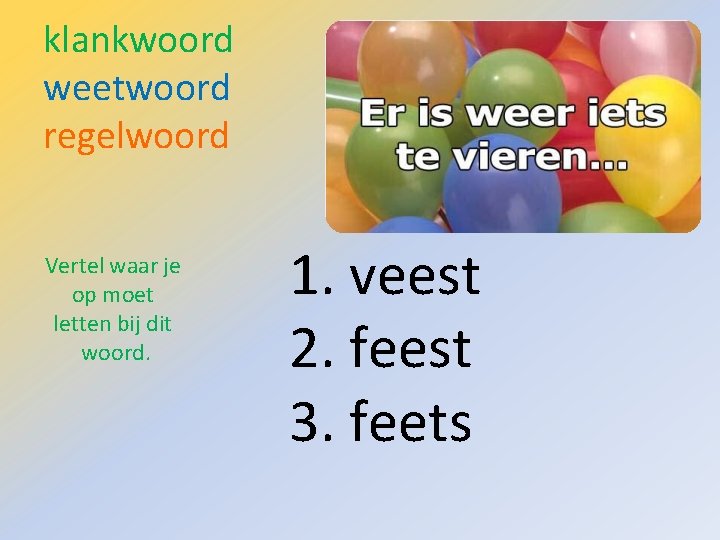 klankwoord
weetwoord
regelwoord

Er is weer iets te vieren...

Vertel waar je op moet letten bij dit woord.

1. veest
2. feest
3. feets